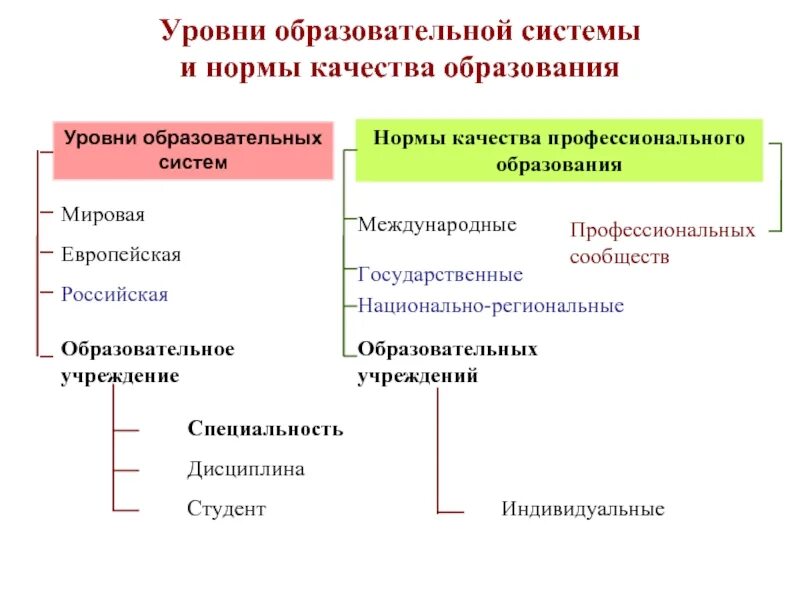 Уровни образовательной системы и нормы качества образования

Уровни образовательных систем

Мировая

Европейская

Российская

Образовательное учреждение

Специальность

Дисциплина

Студент

Нормы качества профессионального образования

Международные

Профессиональных сообществ

Государственные

Национально-региональные

Образовательных учреждений

Индивидуальные